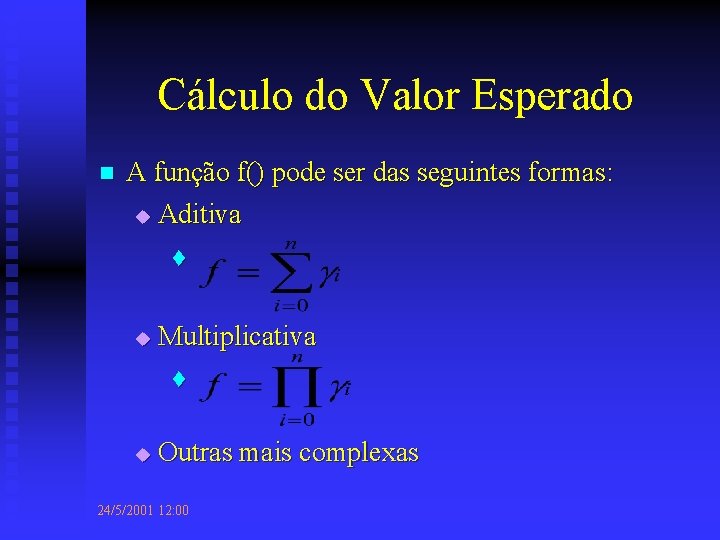 Cálculo do Valor Esperado

A função f() pode ser das seguintes formas:

Aditiva

$f = \sum_{i=0}^{n} \gamma_i$

Multiplicativa

$f = \prod_{i=0}^{n} \gamma_i$

Outras mais complexas

24/5/2001 12:00